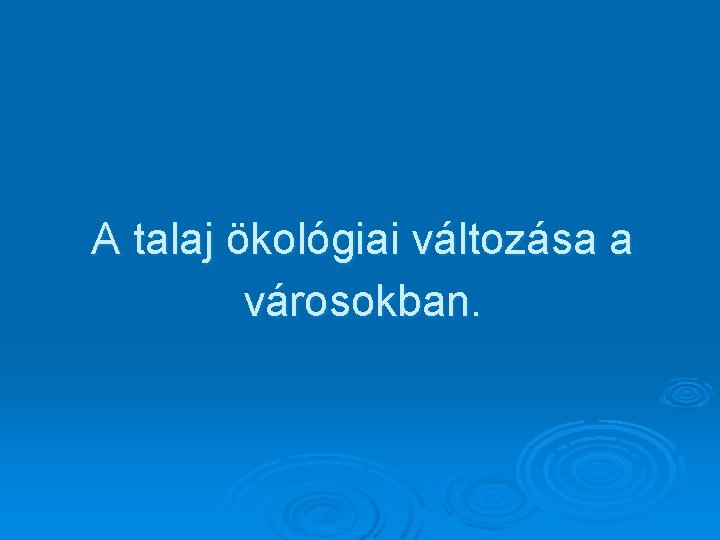 A talaj ökológiai változása a városokban.